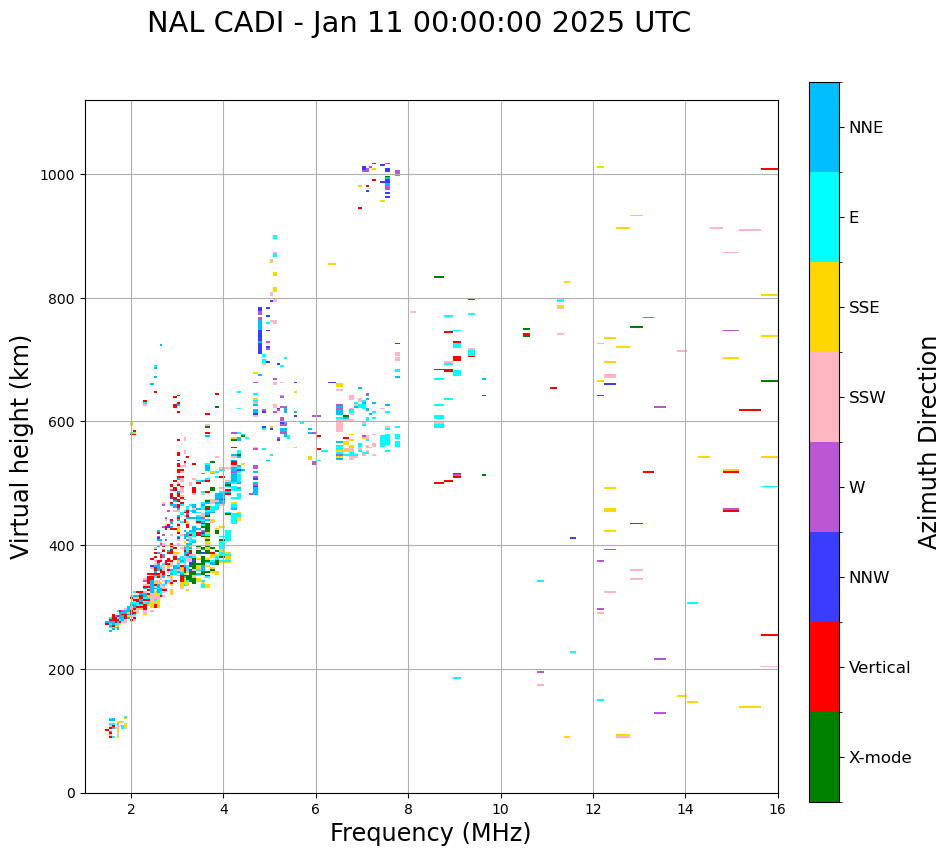 NAL CADI - Jan 11 00:00:00 2025 UTC

Virtual height (km)

1000
800
600
400
200
0

2
4
6
8
10
12
14
16

Frequency (MHz)

NNE
E
SSE
SSW
W
NNW
Vertical
X-mode

Azimuth Direction